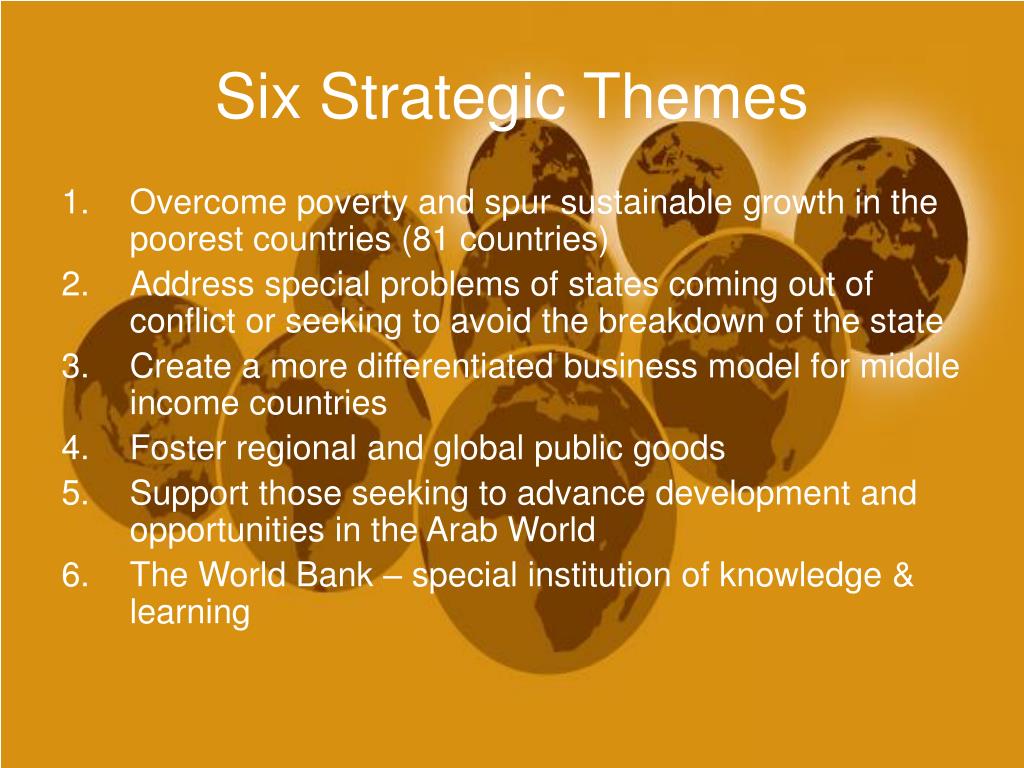 Six Strategic Themes

1. Overcome poverty and spur sustainable growth in the poorest countries (81 countries)
2. Address special problems of states coming out of conflict or seeking to avoid the breakdown of the state
3. Create a more differentiated business model for middle income countries
4. Foster regional and global public goods
5. Support those seeking to advance development and opportunities in the Arab World
6. The World Bank – special institution of knowledge & learning